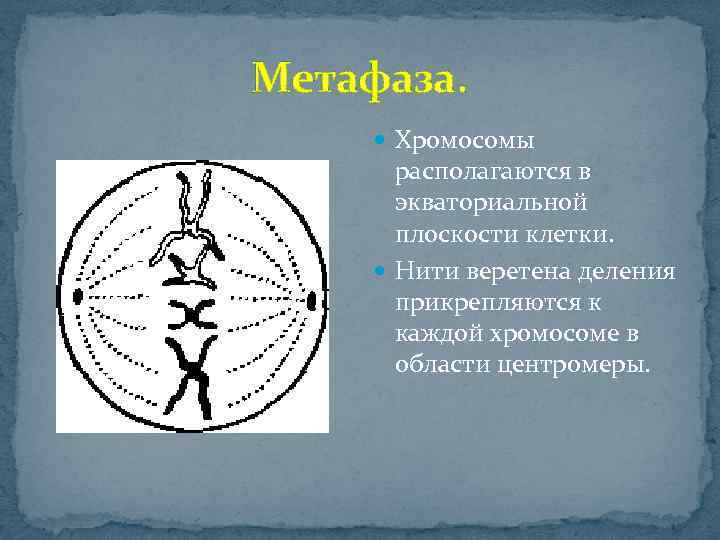 Метафаза.

Хромосомы располагаются в экваториальной плоскости клетки.

Нити веретена деления прикрепляются к каждой хромосоме в области центромеры.